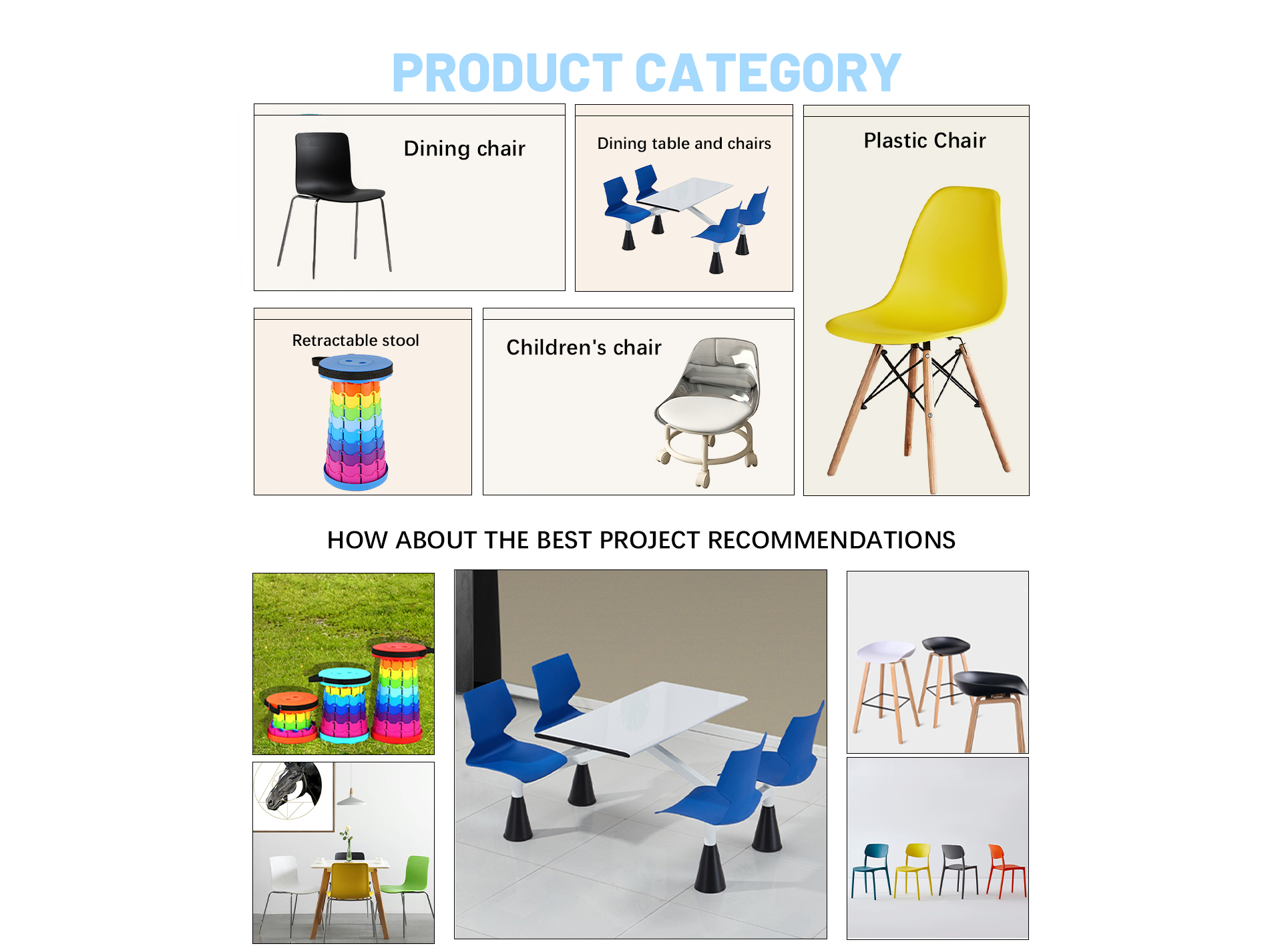 PRODUCT CATEGORY

Dining chair

Dining table and chairs

Plastic Chair

Retractable stool

Children's chair

HOW ABOUT THE BEST PROJECT RECOMMENDATIONS